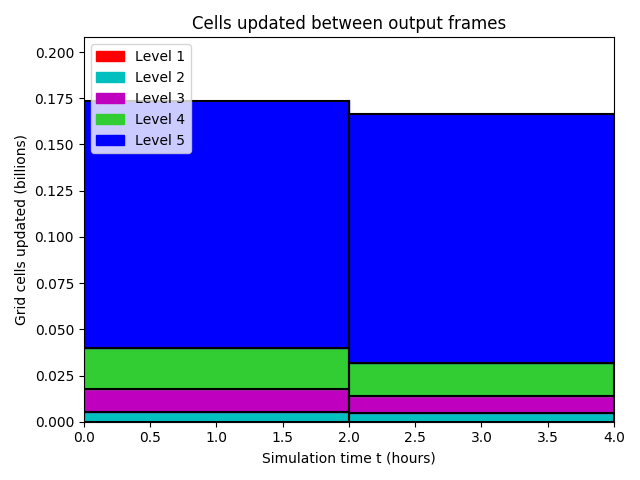 Cells updated between output frames

Level 1
Level 2
Level 3
Level 4
Level 5

Grid cells updated (billions)

0.200
0.175
0.150
0.125
0.100
0.075
0.050
0.025
0.000

0.0 0.5 1.0 1.5 2.0 2.5 3.0 3.5 4.0

Simulation time t (hours)